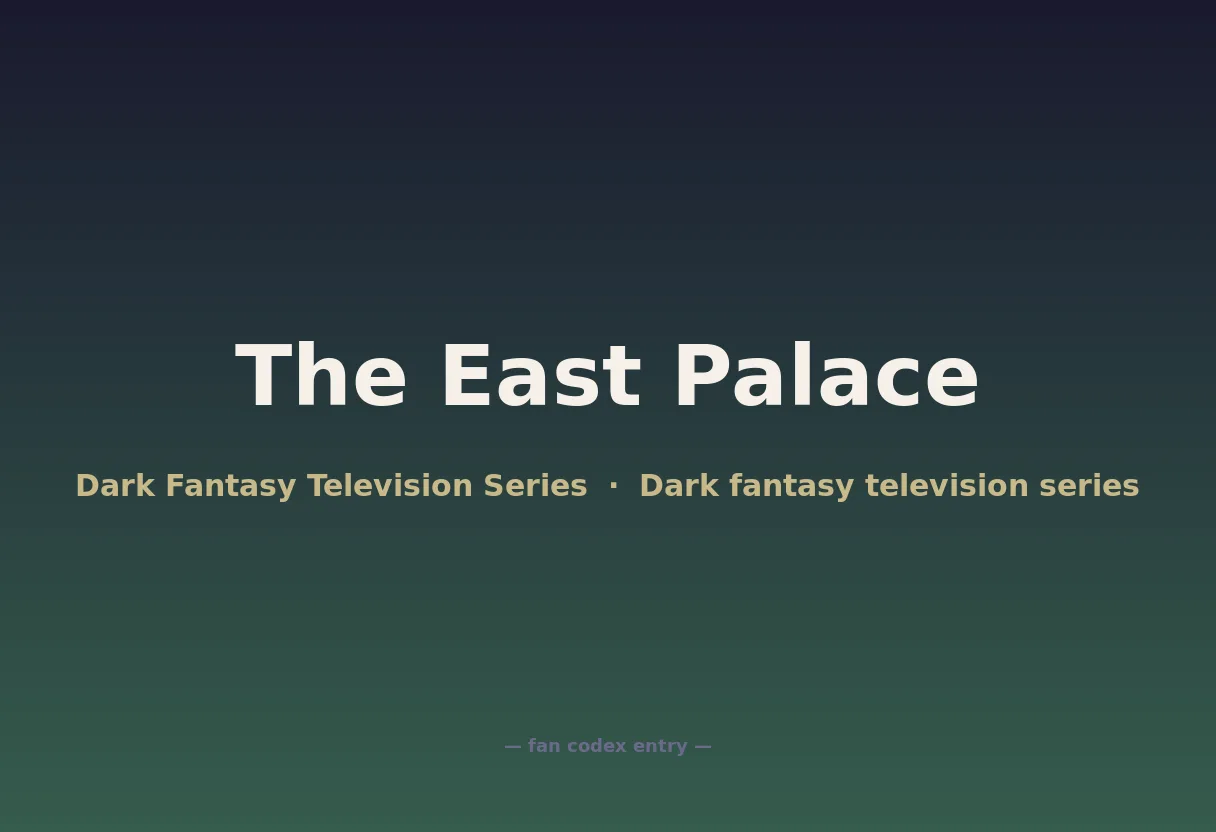 The East Palace

Dark Fantasy Television Series · Dark fantasy television series

— fan codex entry —